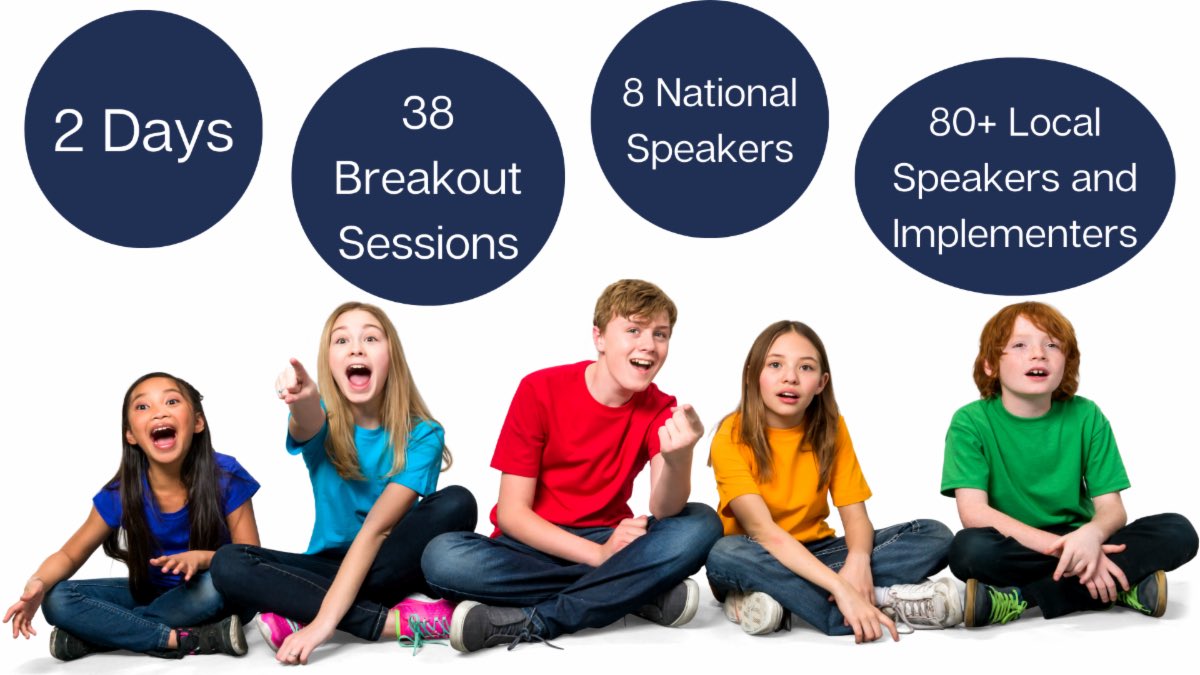 2 Days

38 Breakout Sessions

8 National Speakers

80+ Local Speakers and Implementers